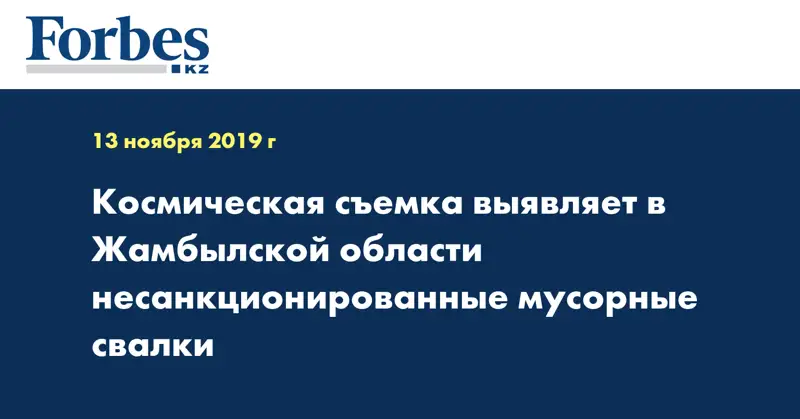 Forbes KZ

13 ноября 2019 г

Космическая съемка выявляет в Жамбылской области несанкционированные мусорные свалки